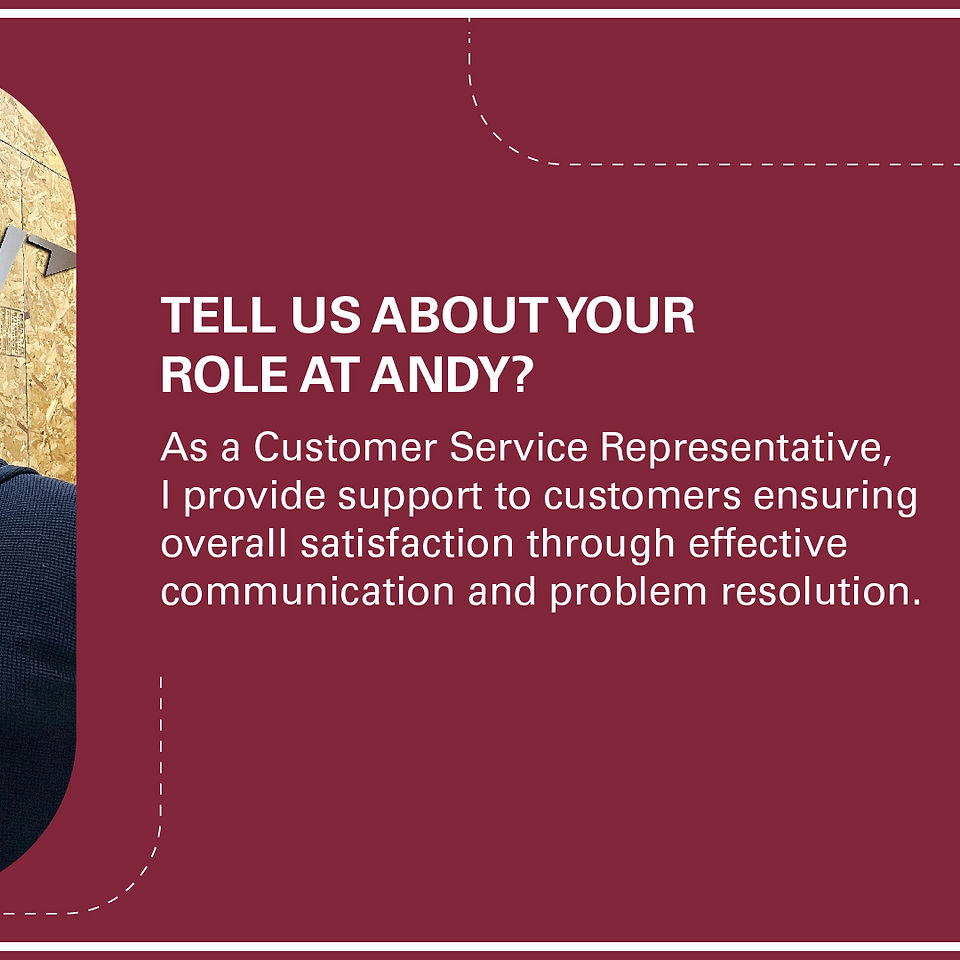 TELL US ABOUT YOUR ROLE AT ANDY?

As a Customer Service Representative, I provide support to customers ensuring overall satisfaction through effective communication and problem resolution.